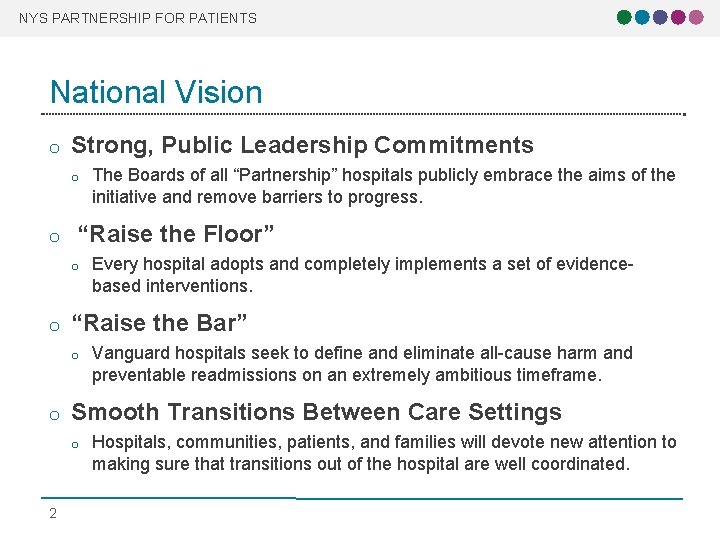 NYS PARTNERSHIP FOR PATIENTS

National Vision

o Strong, Public Leadership Commitments

o The Boards of all “Partnership” hospitals publicly embrace the aims of the initiative and remove barriers to progress.

o “Raise the Floor”

o Every hospital adopts and completely implements a set of evidence-based interventions.

o “Raise the Bar”

o Vanguard hospitals seek to define and eliminate all-cause harm and preventable readmissions on an extremely ambitious timeframe.

o Smooth Transitions Between Care Settings

o Hospitals, communities, patients, and families will devote new attention to making sure that transitions out of the hospital are well coordinated.

2